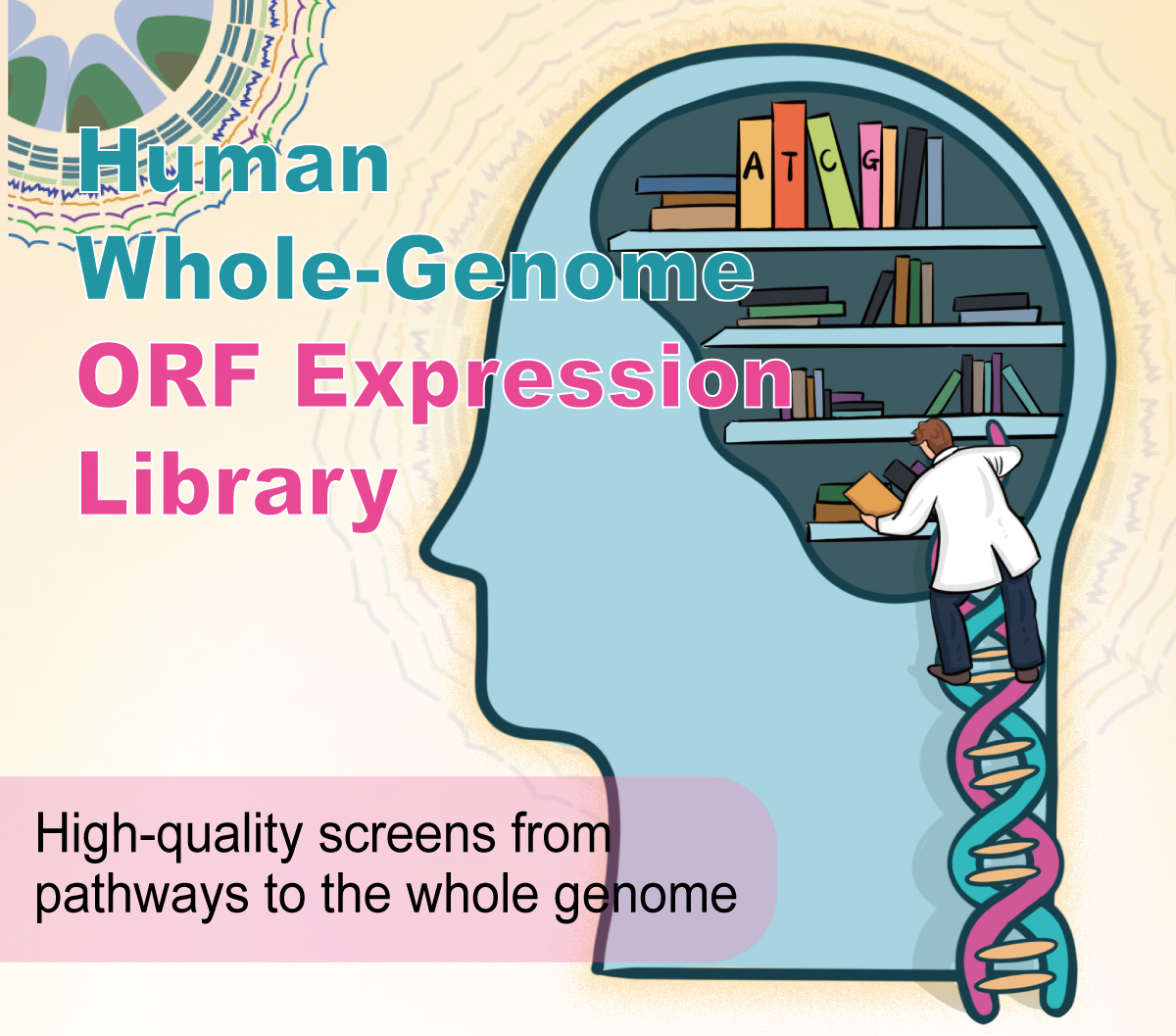 Human Whole-Genome ORF Expression Library

A T C G

High-quality screens from pathways to the whole genome